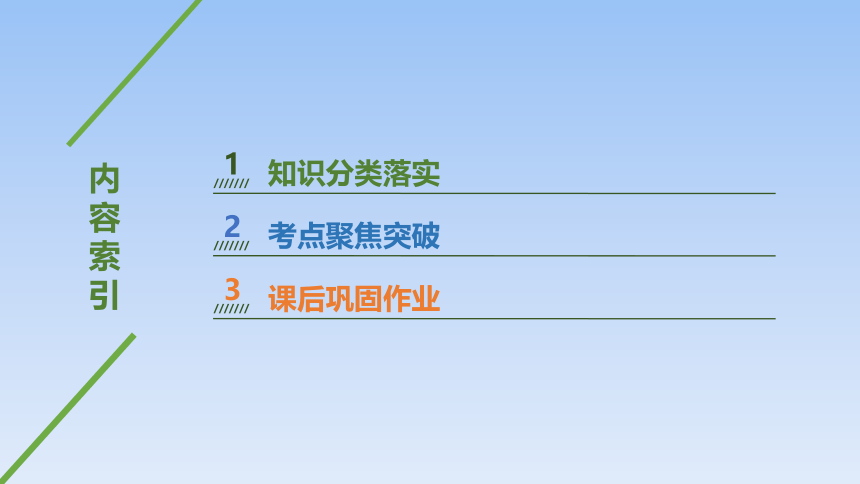 内容索引

1 知识分类落实

2 考点聚焦突破

3 课后巩固作业